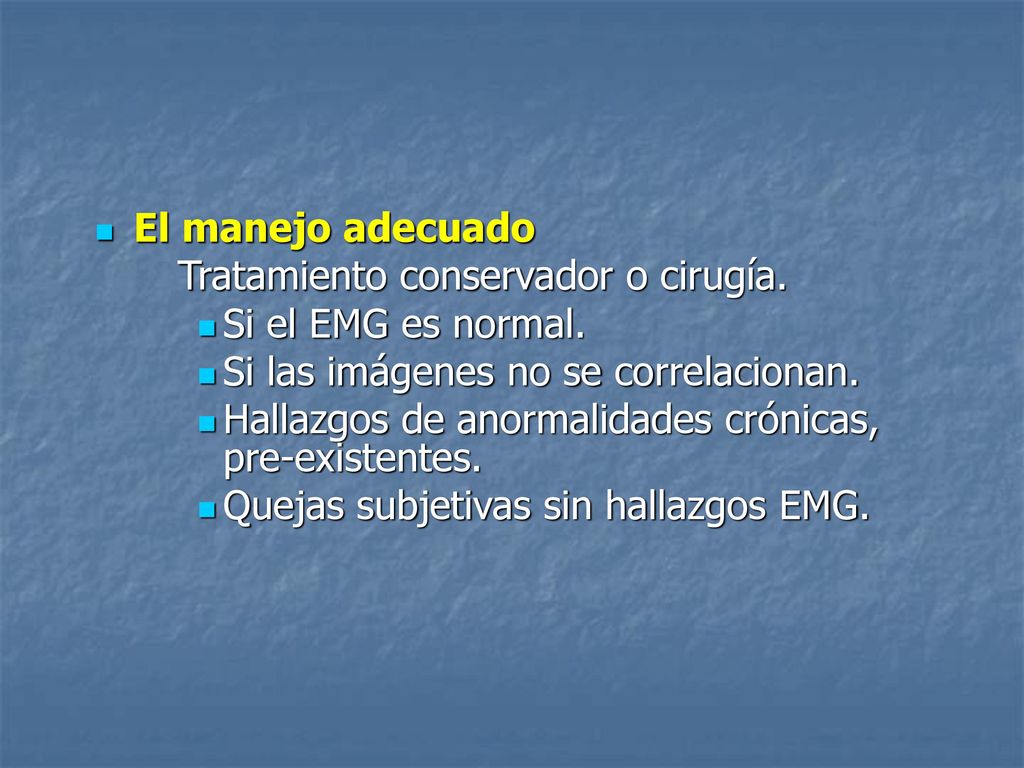 El manejo adecuado

Tratamiento conservador o cirugía.

Si el EMG es normal.

Si las imágenes no se correlacionan.

Hallazgos de anormalidades crónicas, pre-existentes.

Quejas subjetivas sin hallazgos EMG.